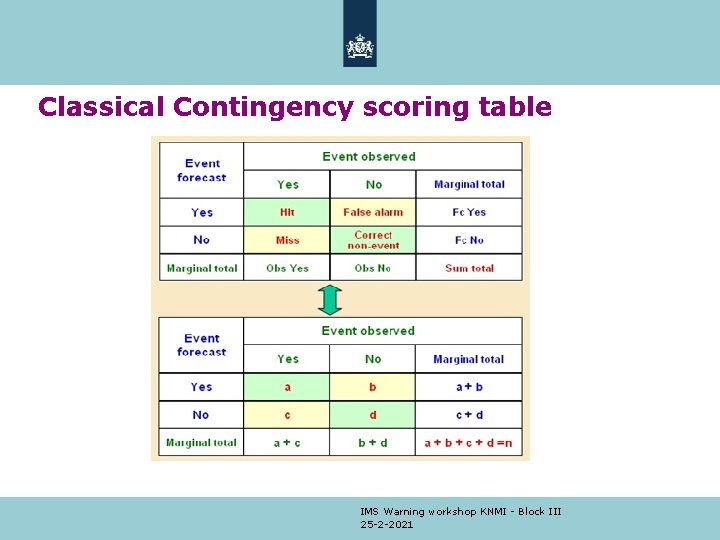 Classical Contingency scoring table

| Event forecast | Event observed | | |
|---|---|---|---|
| | Yes | No | Marginal total |
| Yes | Hit | False alarm | Fc Yes |
| No | Miss | Correct non-event | Fc No |
| Marginal total | Obs Yes | Obs No | Sum total |

| Event forecast | Event observed | | |
|---|---|---|---|
| | Yes | No | Marginal total |
| Yes | a | b | a + b |
| No | c | d | c + d |
| Marginal total | a + c | b + d | a + b + c + d =n |

IMS Warning workshop KNMI - Block III
25-2-2021